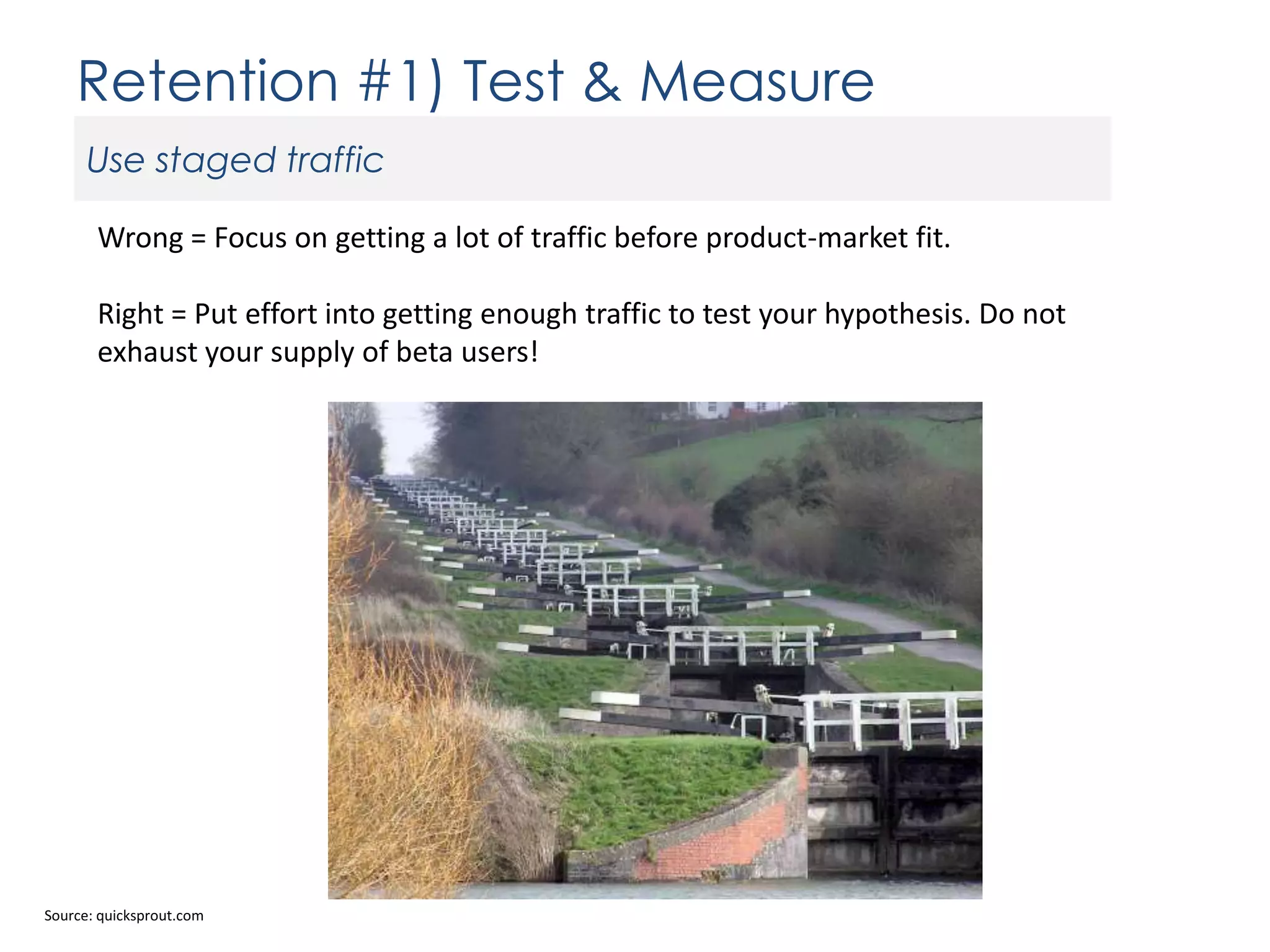 Retention #1) Test & Measure

Use staged traffic

Wrong = Focus on getting a lot of traffic before product-market fit.

Right = Put effort into getting enough traffic to test your hypothesis. Do not exhaust your supply of beta users!

Source: quicksprout.com